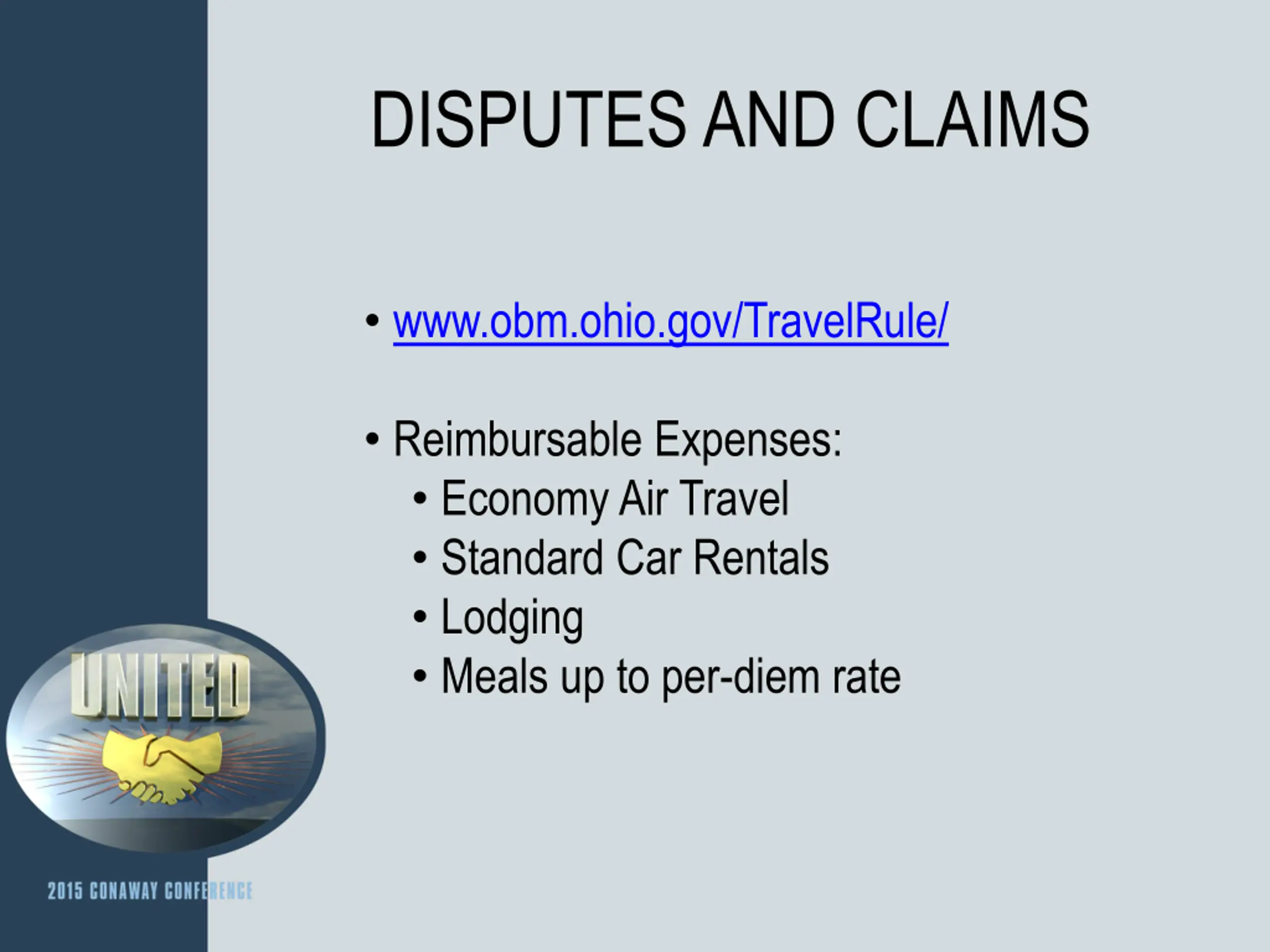 DISPUTES AND CLAIMS

• www.obm.ohio.gov/TravelRule/

• Reimbursable Expenses:
  • Economy Air Travel
  • Standard Car Rentals
  • Lodging
  • Meals up to per-diem rate

UNITED

2015 CONAWAY CONFERENCE